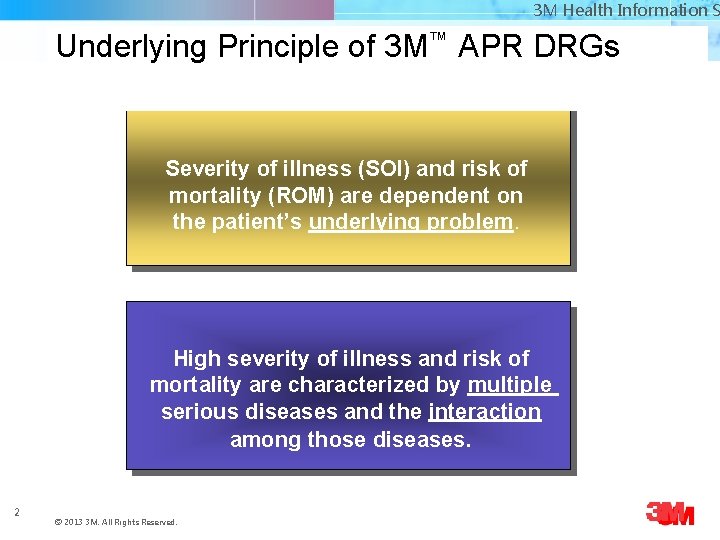 3M Health Information S

Underlying Principle of 3M™ APR DRGs

Severity of illness (SOI) and risk of mortality (ROM) are dependent on the patient's underlying problem.

High severity of illness and risk of mortality are characterized by multiple serious diseases and the interaction among those diseases.

2

© 2013 3M. All Rights Reserved.

3M